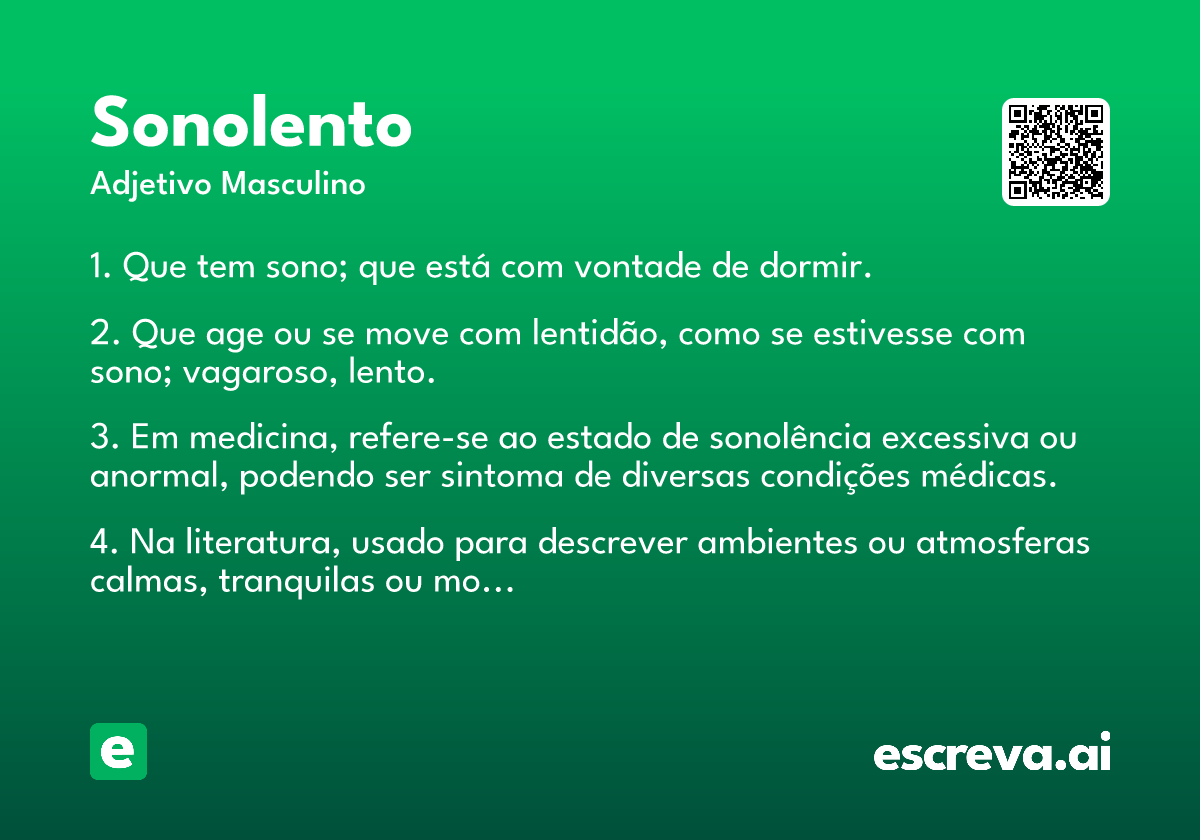 Sonolento
Adjetivo Masculino

1. Que tem sono; que está com vontade de dormir.

2. Que age ou se move com lentidão, como se estivesse com sono; vagaroso, lento.

3. Em medicina, refere-se ao estado de sonolência excessiva ou anormal, podendo ser sintoma de diversas condições médicas.

4. Na literatura, usado para descrever ambientes ou atmosferas calmas, tranquilas ou mo...

e

escreva.ai